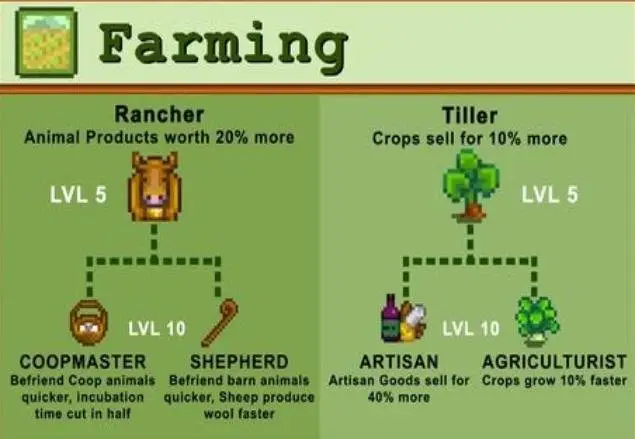 Farming

Rancher
Animal Products worth 20% more

LVL 5

LVL 10

COOPMASTER
Befriend Coop animals quicker, incubation time cut in half

SHEPHERD
Befriend barn animals quicker, Sheep produce wool faster

Tiller
Crops sell for 10% more

LVL 5

LVL 10

ARTISAN
Artisan Goods sell for 40% more

AGRICULTURIST
Crops grow 10% faster